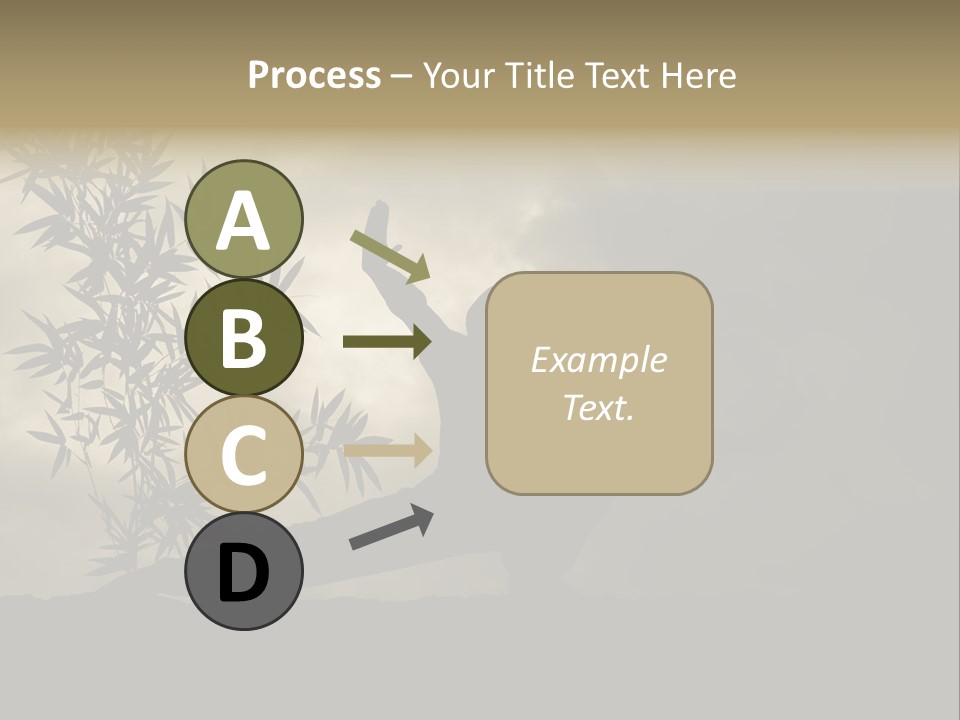 Process – Your Title Text Here

A

B

C

D

Example Text.